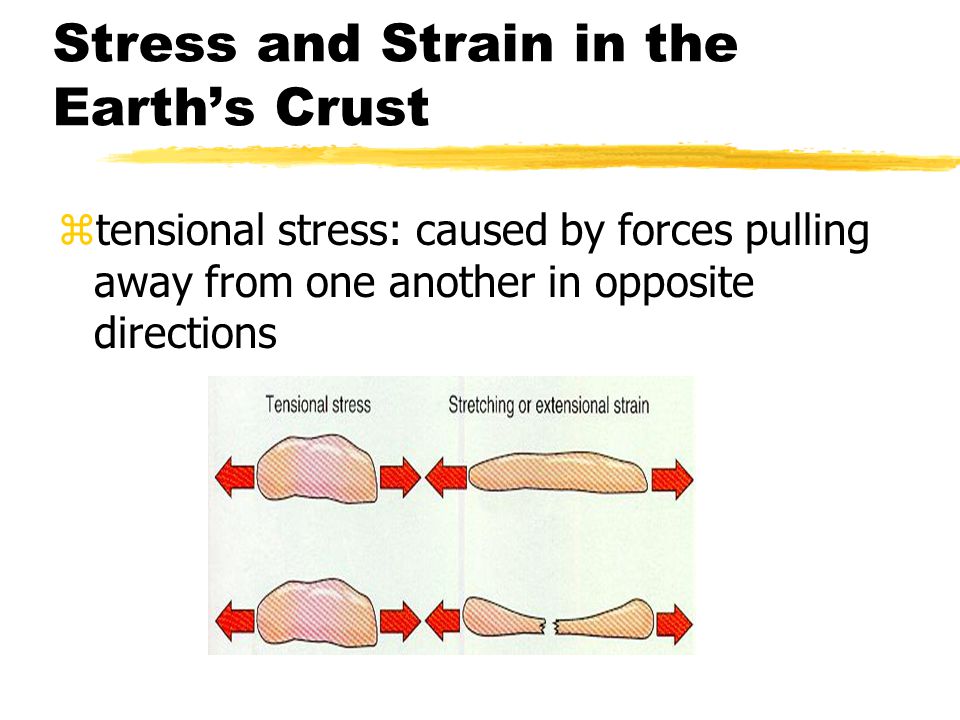 Stress and Strain in the Earth's Crust

⌘tensional stress: caused by forces pulling away from one another in opposite directions

Tensional stress

Stretching or extensional strain